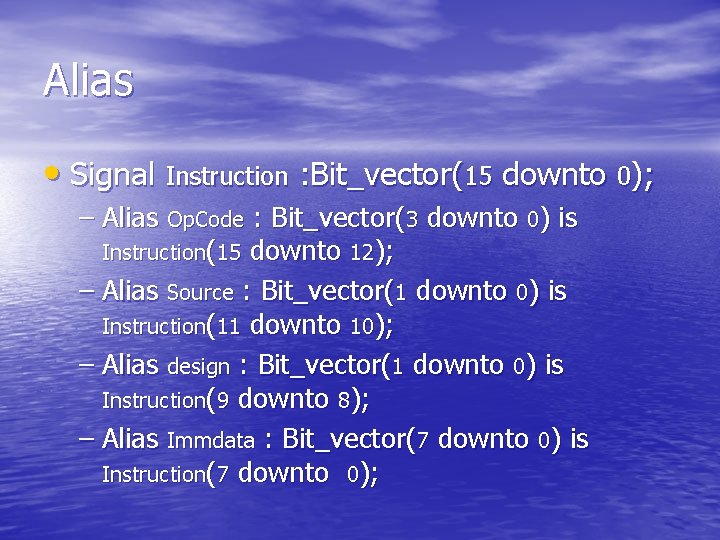 Alias

• Signal Instruction :Bit_vector(15 downto 0);

– Alias OpCode : Bit_vector(3 downto 0) is Instruction(15 downto 12);

– Alias Source : Bit_vector(1 downto 0) is Instruction(11 downto 10);

– Alias design : Bit_vector(1 downto 0) is Instruction(9 downto 8);

– Alias Immdata : Bit_vector(7 downto 0) is Instruction(7 downto 0);